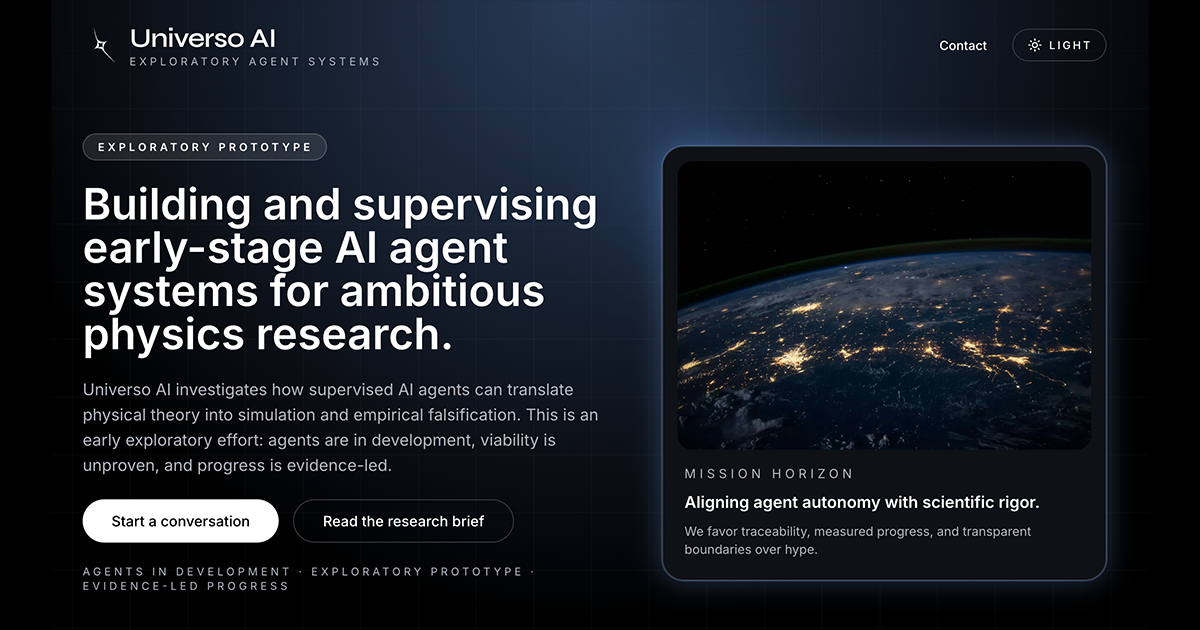 Universo AI
EXPLORATORY AGENT SYSTEMS

Contact
LIGHT

EXPLORATORY PROTOTYPE

Building and supervising early-stage AI agent systems for ambitious physics research.

Universo AI investigates how supervised AI agents can translate physical theory into simulation and empirical falsification. This is an early exploratory effort: agents are in development, viability is unproven, and progress is evidence-led.

Start a conversation
Read the research brief

AGENTS IN DEVELOPMENT · EXPLORATORY PROTOTYPE · EVIDENCE-LED PROGRESS

MISSION HORIZON
Aligning agent autonomy with scientific rigor.
We favor traceability, measured progress, and transparent boundaries over hype.